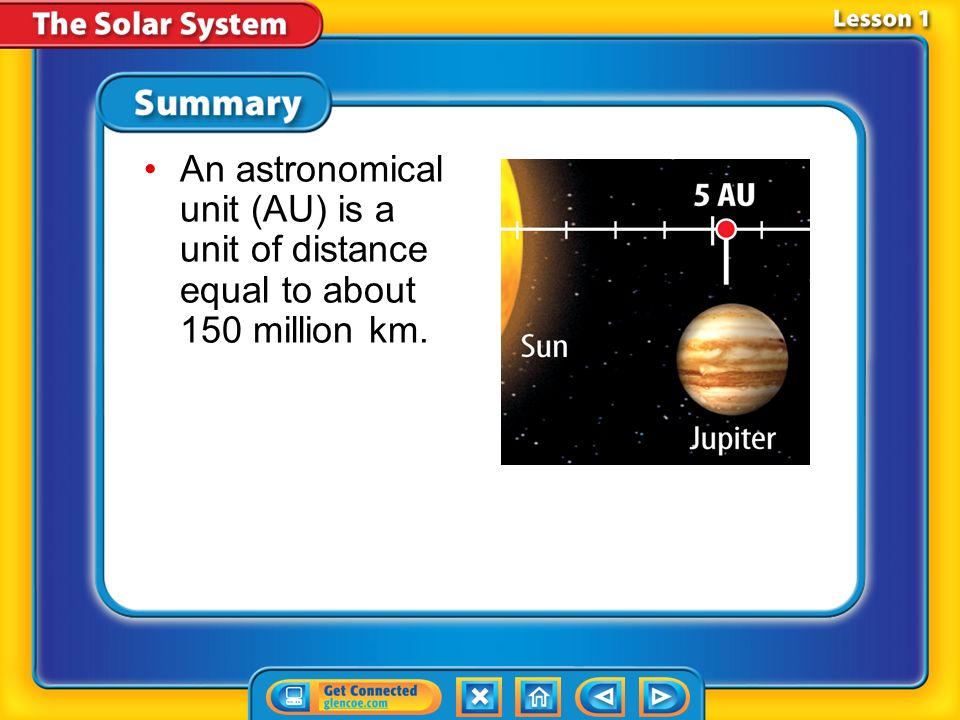 The Solar System

Lesson 1

Summary

• An astronomical unit (AU) is a unit of distance equal to about 150 million km.

5 AU

Sun

Jupiter

Get Connected
glencoe.com